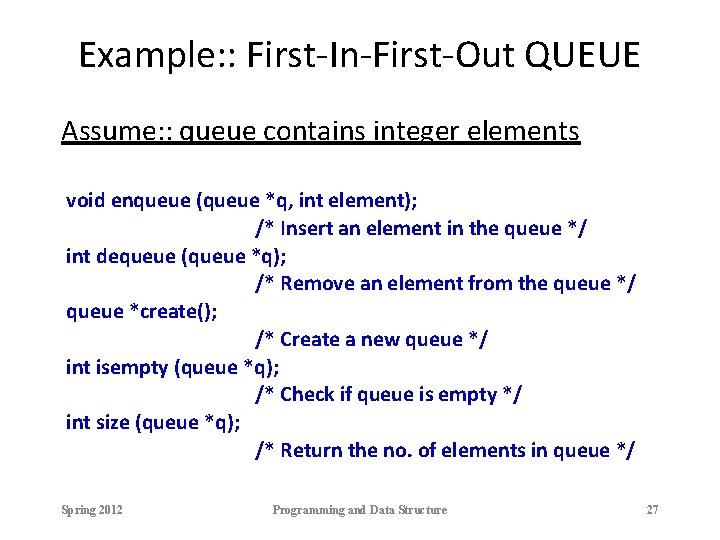 Example:: First-In-First-Out QUEUE

Assume:: queue contains integer elements

void enqueue (queue *q, int element);
/* Insert an element in the queue */
int dequeue (queue *q);
/* Remove an element from the queue */
queue *create();
/* Create a new queue */
int isempty (queue *q);
/* Check if queue is empty */
int size (queue *q);
/* Return the no. of elements in queue */

Spring 2012

Programming and Data Structure

27